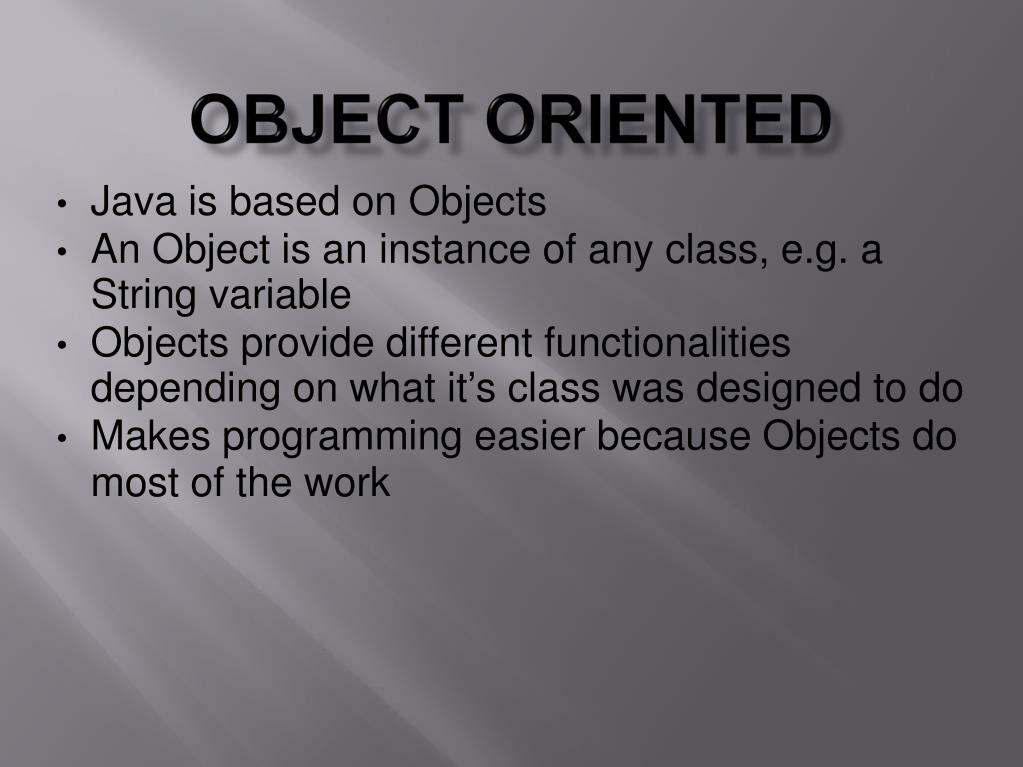 OBJECT ORIENTED

• Java is based on Objects
• An Object is an instance of any class, e.g. a String variable
• Objects provide different functionalities depending on what it's class was designed to do
• Makes programming easier because Objects do most of the work